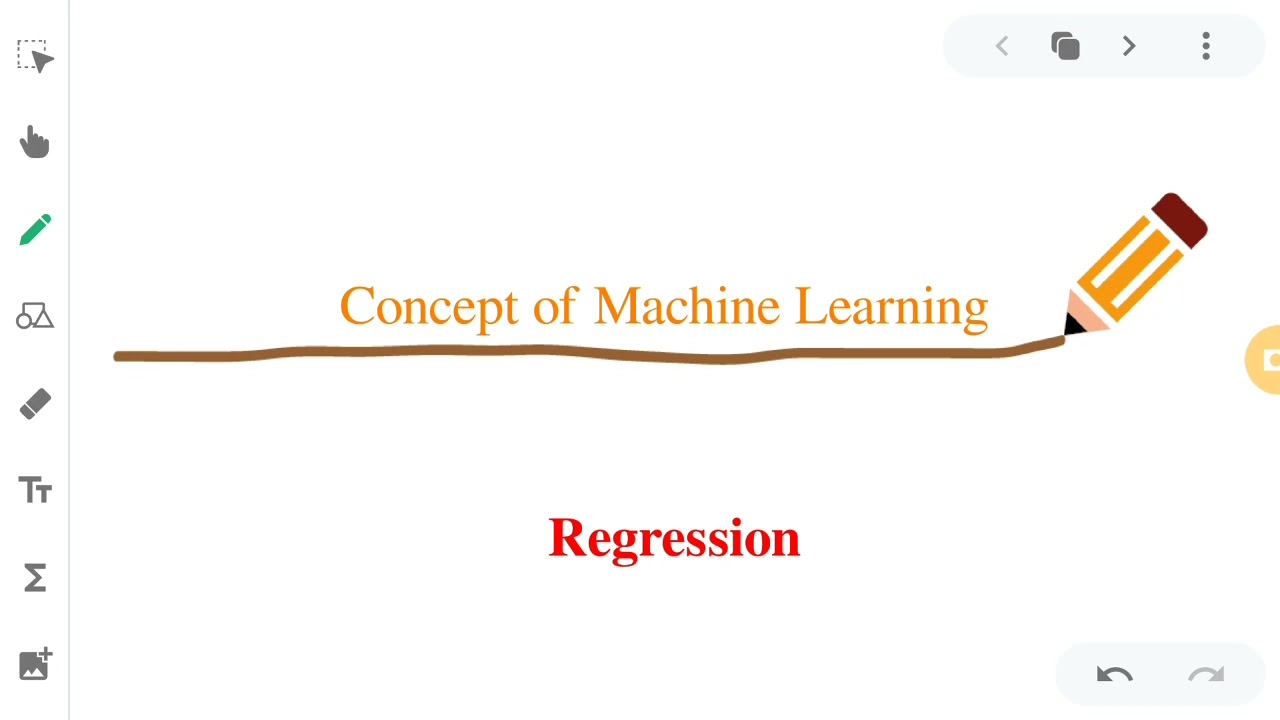 Concept of Machine Learning

Regression